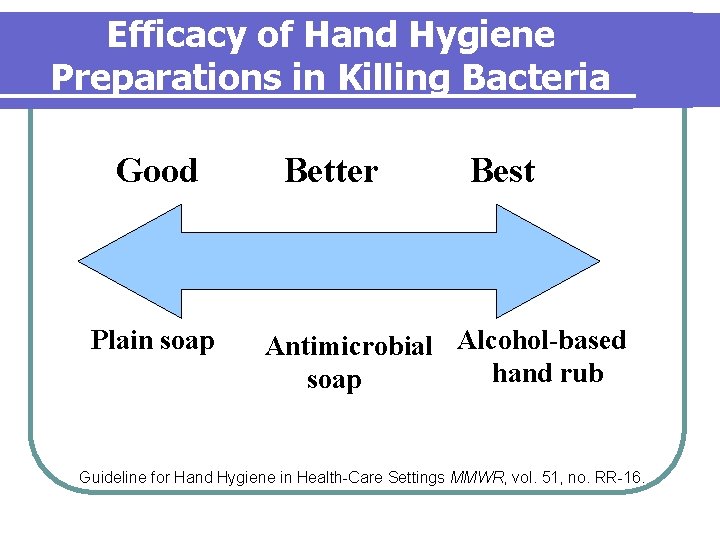 Efficacy of Hand Hygiene Preparations in Killing Bacteria

Good

Better

Best

Plain soap

Antimicrobial soap

Alcohol-based hand rub

Guideline for Hand Hygiene in Health-Care Settings MMWR, vol. 51, no. RR-16.